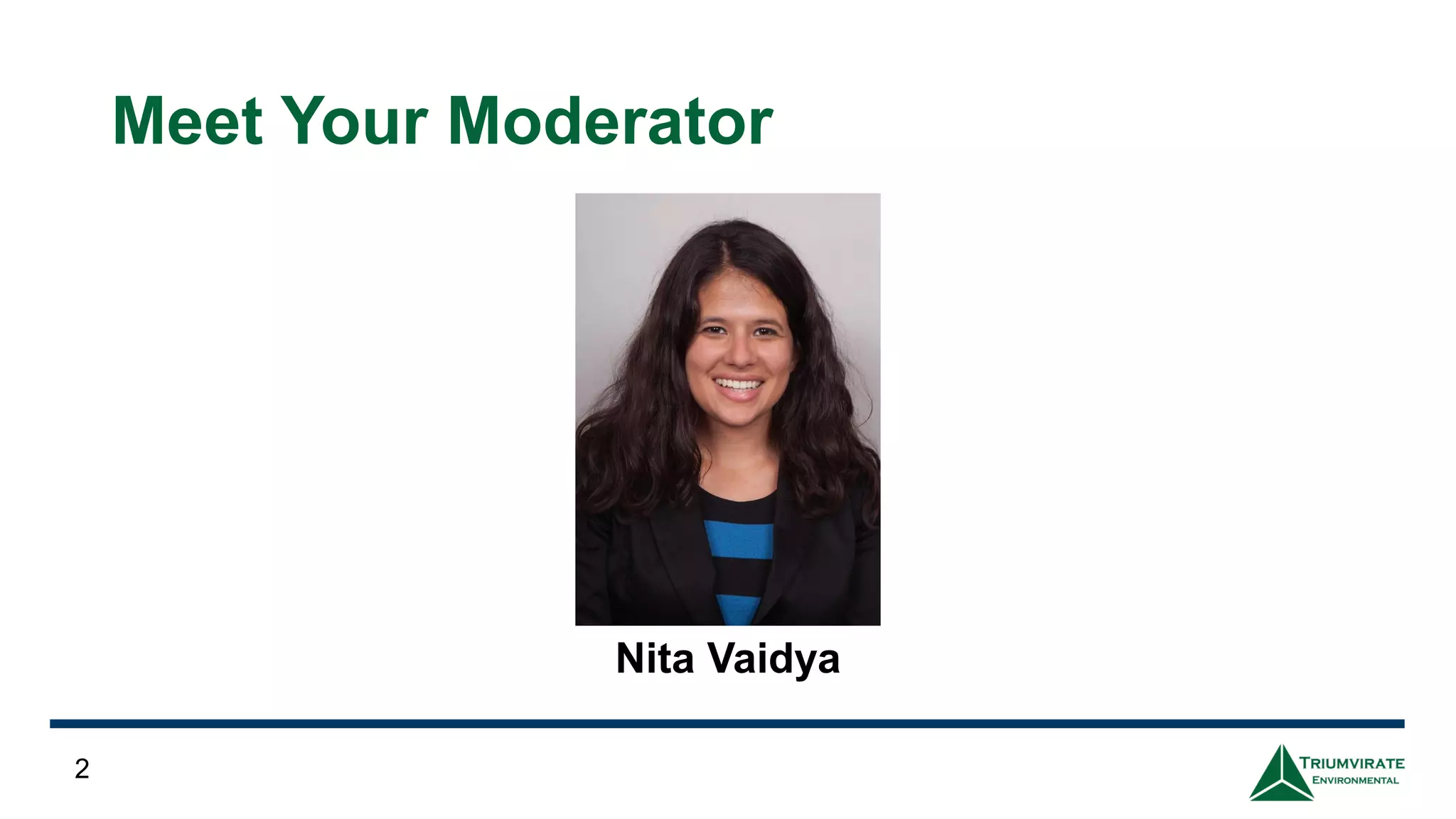 Meet Your Moderator

Nita Vaidya

2

TRIUMVIRATE ENVIRONMENTAL